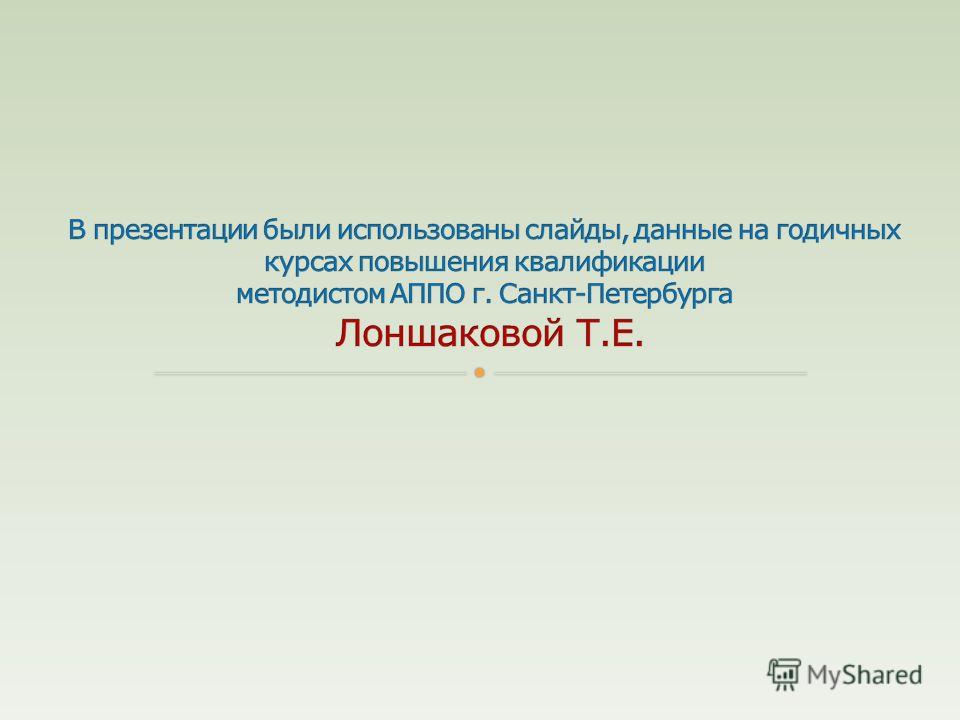 В презентации были использованы слайды, данные на годичных курсах повышения квалификации методистом АППО г. Санкт-Петербурга Лоншаковой Т.Е.

MyShared